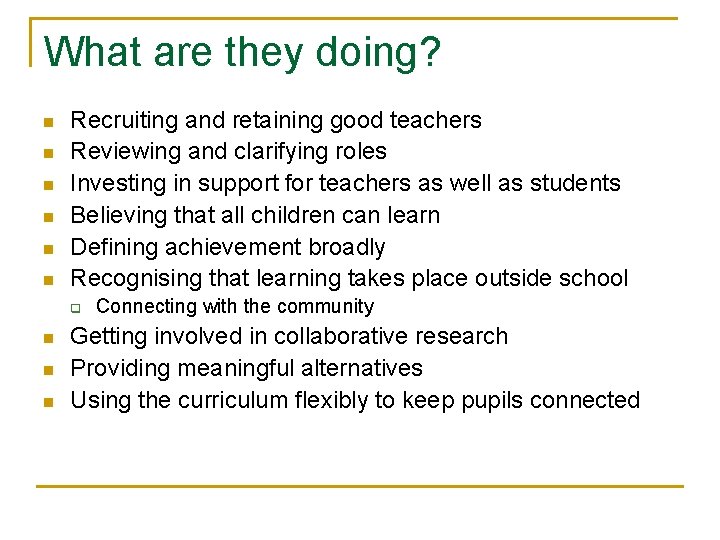 What are they doing?

- Recruiting and retaining good teachers
- Reviewing and clarifying roles
- Investing in support for teachers as well as students
- Believing that all children can learn
- Defining achievement broadly
- Recognising that learning takes place outside school
  - Connecting with the community
- Getting involved in collaborative research
- Providing meaningful alternatives
- Using the curriculum flexibly to keep pupils connected